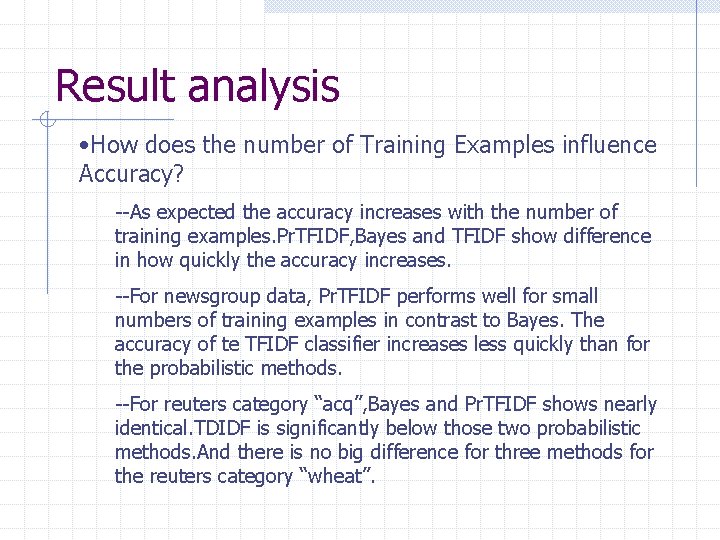 Result analysis

• How does the number of Training Examples influence Accuracy?

--As expected the accuracy increases with the number of training examples.PrTFIDF,Bayes and TFIDF show difference in how quickly the accuracy increases.

--For newsgroup data, PrTFIDF performs well for small numbers of training examples in contrast to Bayes. The accuracy of te TFIDF classifier increases less quickly than for the probabilistic methods.

--For reuters category "acq",Bayes and PrTFIDF shows nearly identical.TDIDF is significantly below those two probabilistic methods.And there is no big difference for three methods for the reuters category "wheat".